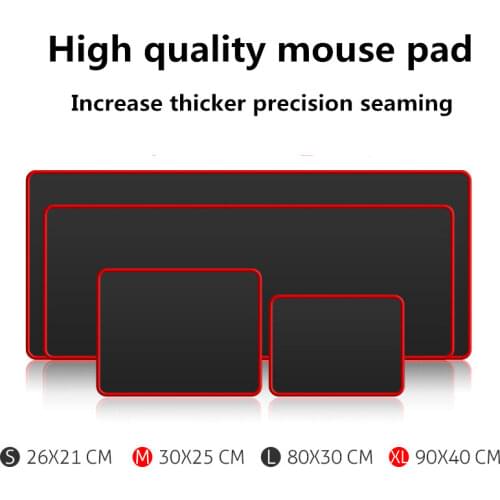 High quality mouse pad

Increase thicker precision seaming

S 26X21 CM M 30X25 CM L 80X30 CM XL 90X40 CM